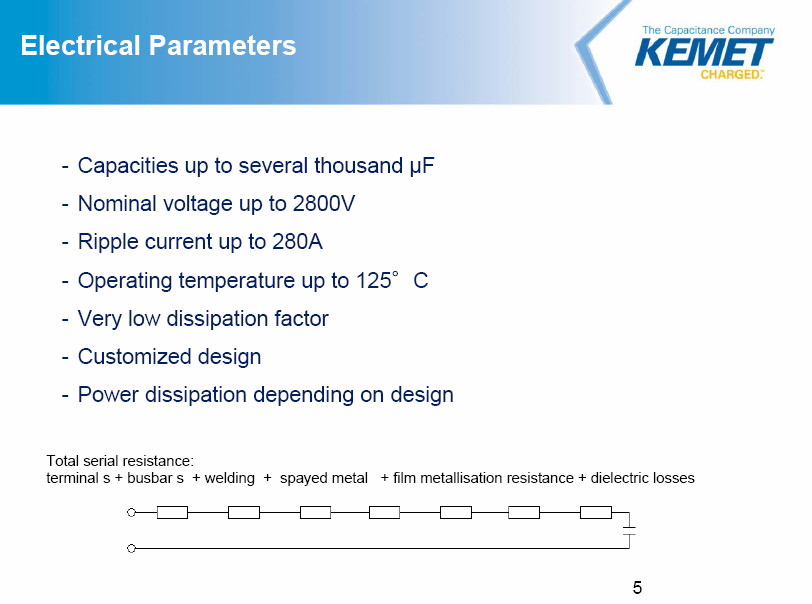 Electrical Parameters

The Capacitance Company
KEMET
CHARGED.

- Capacities up to several thousand µF
- Nominal voltage up to 2800V
- Ripple current up to 280A
- Operating temperature up to 125° C
- Very low dissipation factor
- Customized design
- Power dissipation depending on design

Total serial resistance:
terminal s + busbar s + welding + spayed metal + film metallisation resistance + dielectric losses

5